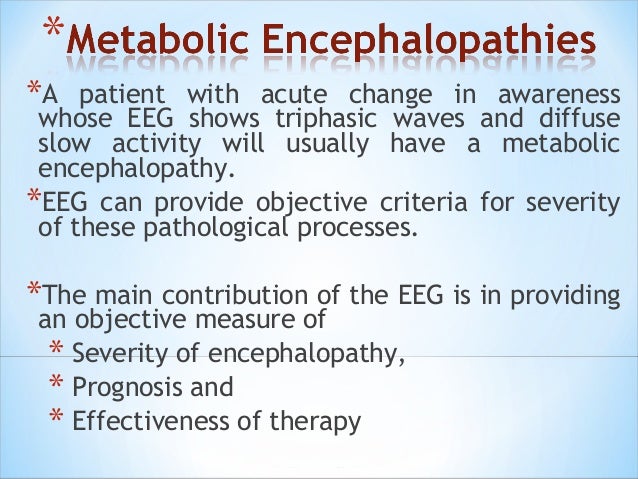 *Metabolic Encephalopathies

*A patient with acute change in awareness whose EEG shows triphasic waves and diffuse slow activity will usually have a metabolic encephalopathy.

*EEG can provide objective criteria for severity of these pathological processes.

*The main contribution of the EEG is in providing an objective measure of

* Severity of encephalopathy,
* Prognosis and
* Effectiveness of therapy